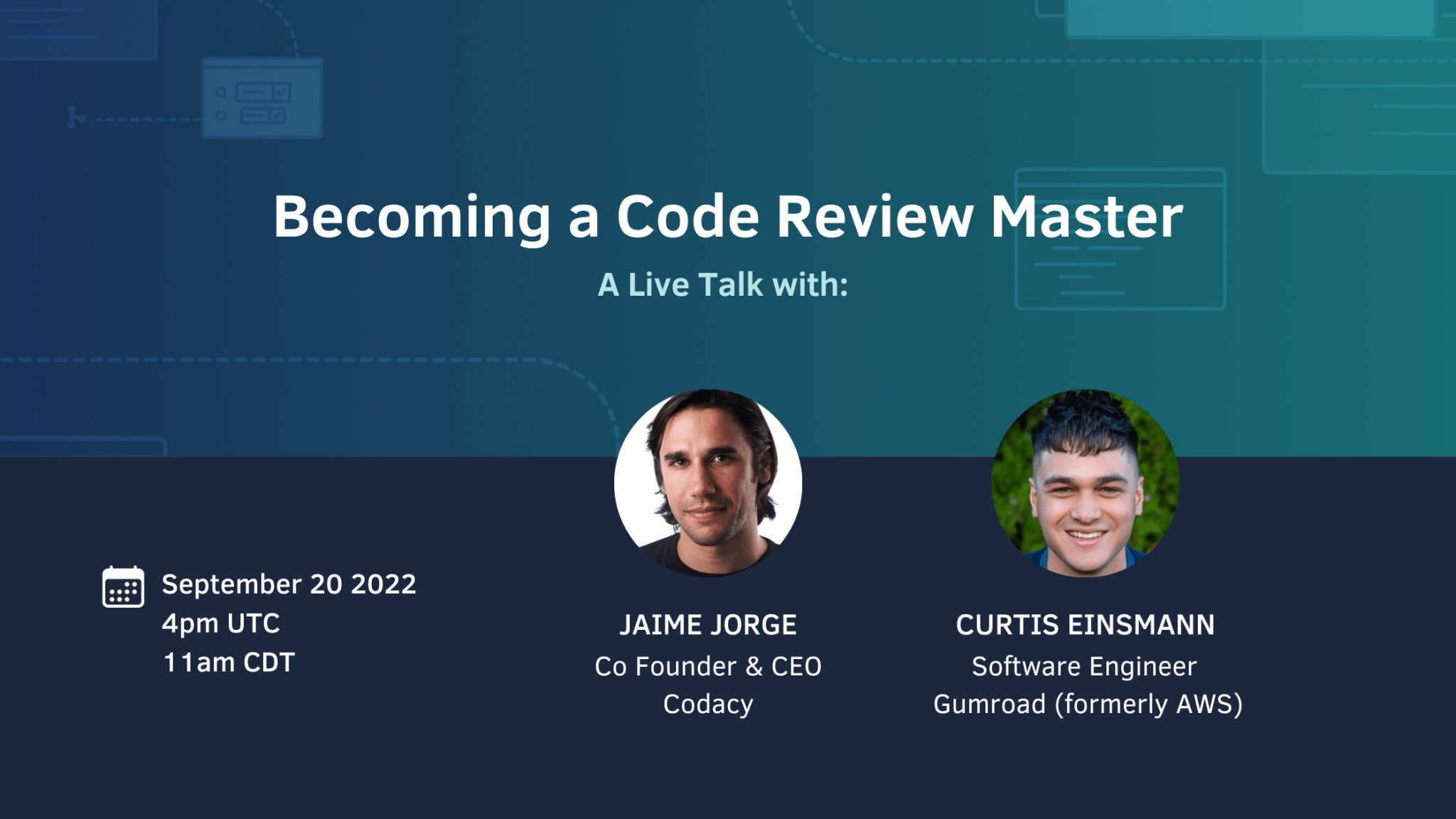 Becoming a Code Review Master

A Live Talk with:

September 20 2022
4pm UTC
11am CDT

JAIME JORGE
Co Founder & CEO
Codacy

CURTIS EINSMANN
Software Engineer
Gumroad (formerly AWS)